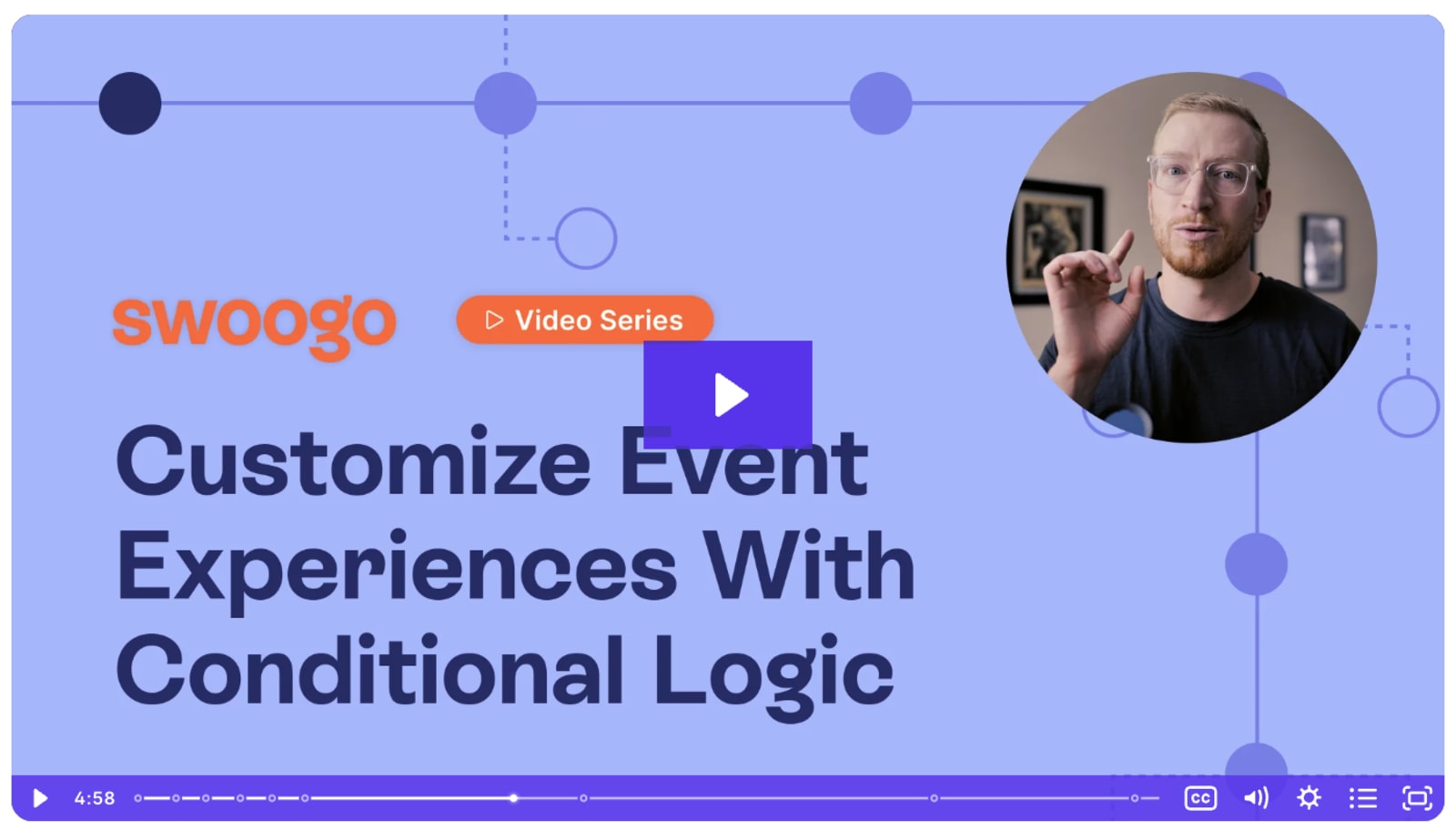 swoogo

Video Series

Customize Event Experiences With Conditional Logic

4:58

CC